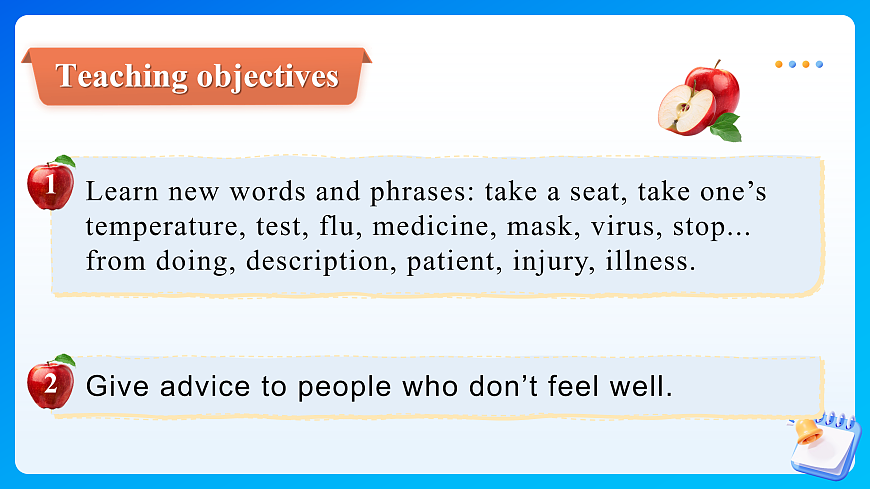 Teaching objectives

1 Learn new words and phrases: take a seat, take one’s temperature, test, flu, medicine, mask, virus, stop... from doing, description, patient, injury, illness.

2 Give advice to people who don’t feel well.